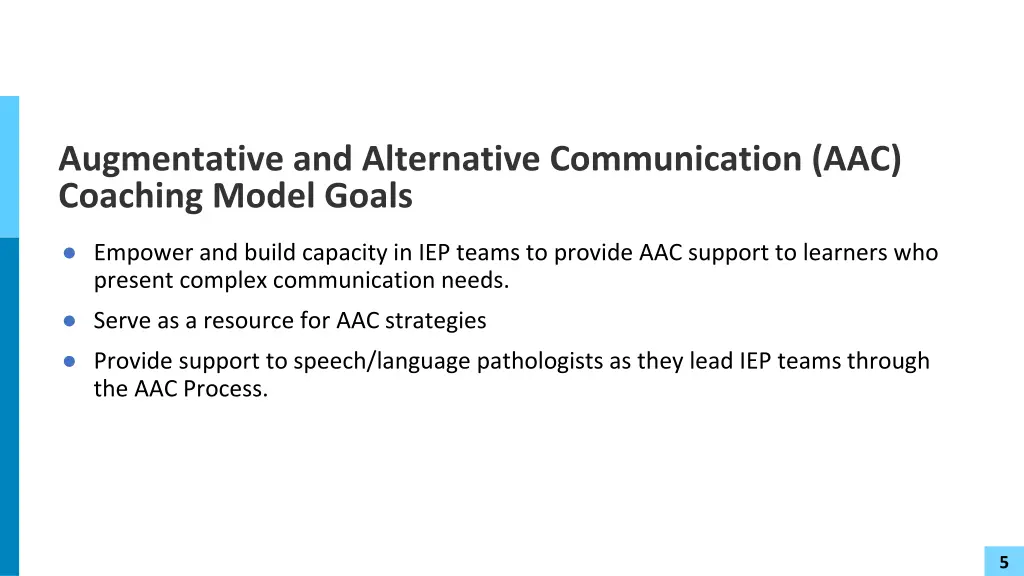 Augmentative and Alternative Communication (AAC) Coaching Model Goals

- Empower and build capacity in IEP teams to provide AAC support to learners who present complex communication needs.
- Serve as a resource for AAC strategies
- Provide support to speech/language pathologists as they lead IEP teams through the AAC Process.

5